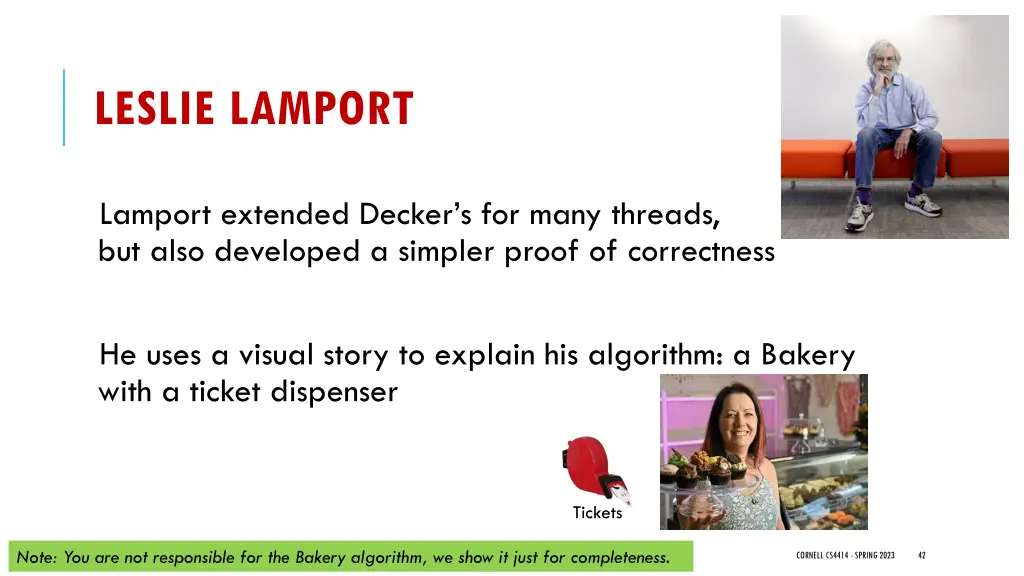 LESLIE LAMPORT

Lamport extended Decker's for many threads, but also developed a simpler proof of correctness

He uses a visual story to explain his algorithm: a Bakery with a ticket dispenser

Tickets

Note: You are not responsible for the Bakery algorithm, we show it just for completeness.

CORNELL CS4414 - SPRING 2023

42